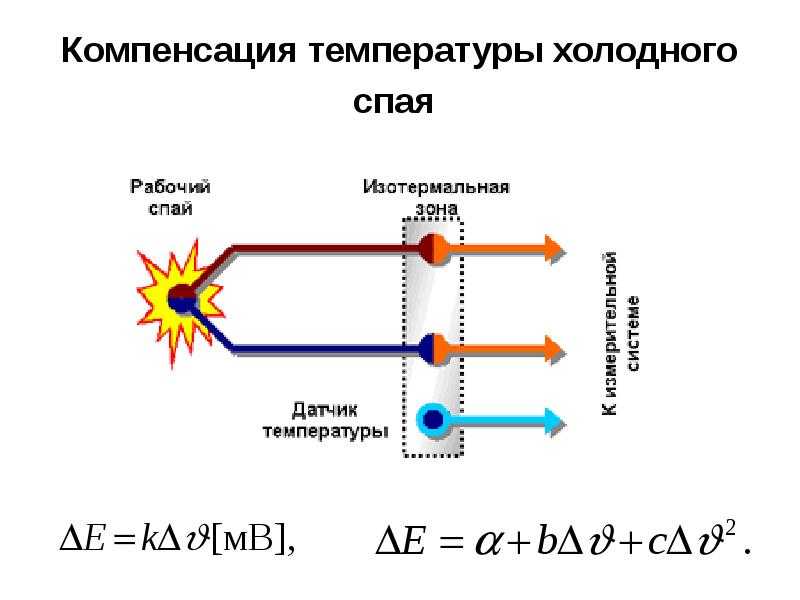 Компенсация температуры холодного спая

Рабочий спай

Изотермальная зона

Датчик температуры

К измерительной системе

$\Delta E = k\Delta\vartheta[\text{мВ}],$

$\Delta E = \alpha + b\Delta\vartheta + c\Delta\vartheta^2.$